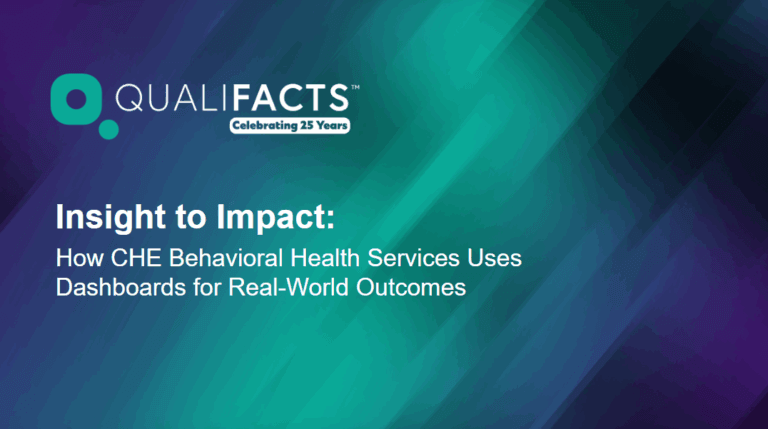 QUALIFACTS™
Celebrating 25 Years

Insight to Impact:
How CHE Behavioral Health Services Uses Dashboards for Real-World Outcomes